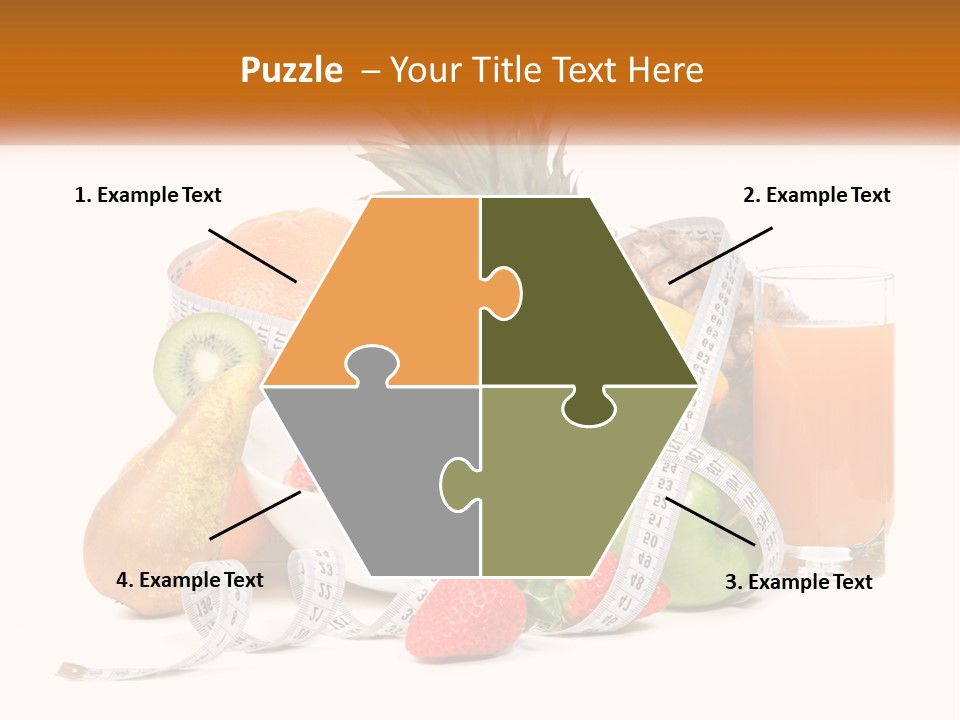 Puzzle – Your Title Text Here

1. Example Text

2. Example Text

4. Example Text

3. Example Text